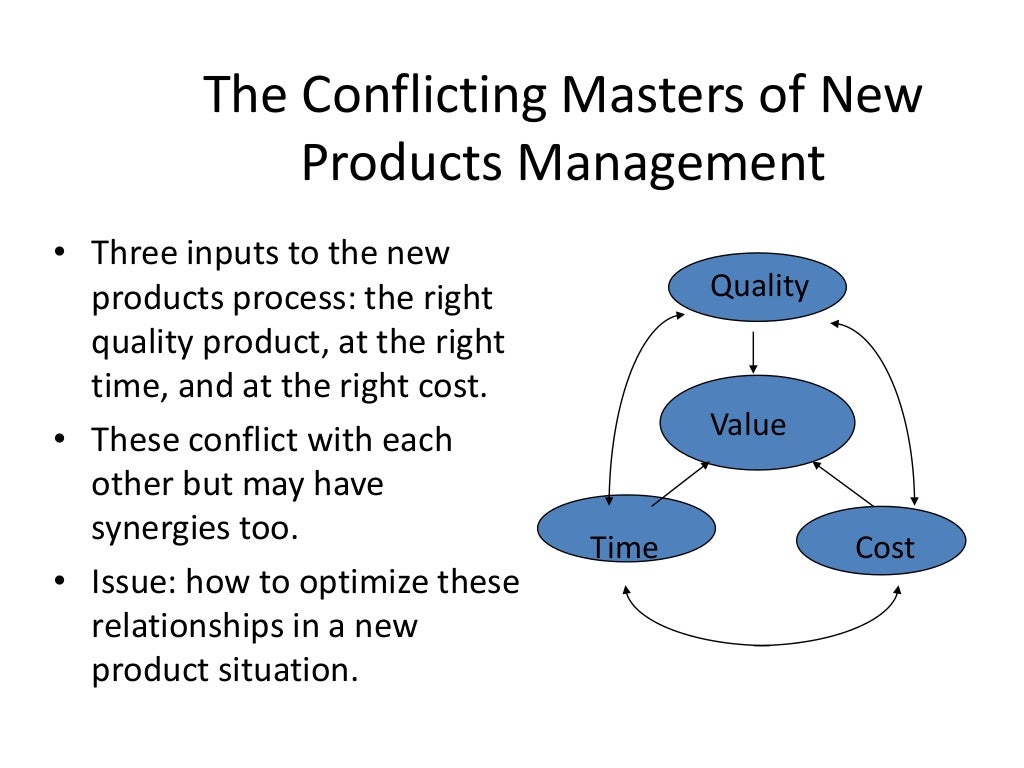 The Conflicting Masters of New Products Management

• Three inputs to the new products process: the right quality product, at the right time, and at the right cost.
• These conflict with each other but may have synergies too.
• Issue: how to optimize these relationships in a new product situation.

Quality
Value
Time
Cost